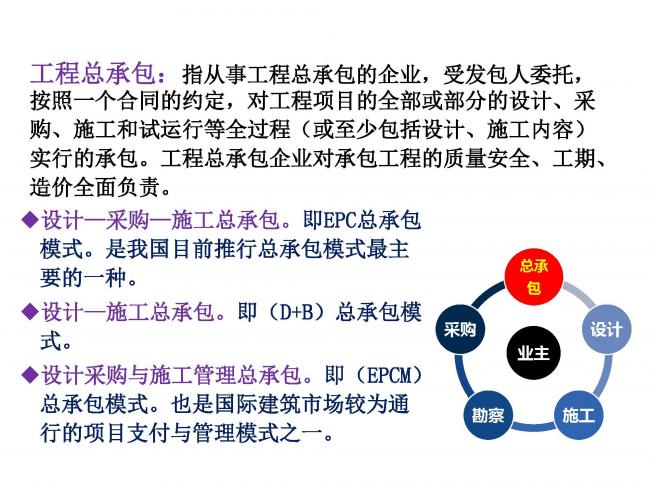 工程总承包：指从事工程总承包的企业，受发包人委托，按照一个合同的约定，对工程项目的全部或部分的设计、采购、施工和试运行等全过程（或至少包括设计、施工内容）实行的承包。工程总承包企业对承包工程的质量安全、工期、造价全面负责。

◆设计—采购—施工总承包。即EPC总承包模式。是我国目前推行总承包模式最主要的一种。

◆设计—施工总承包。即（D+B）总承包模式。

◆设计采购与施工管理总承包。即（EPCM）总承包模式。也是国际建筑市场较为通行的项目支付与管理模式之一。

总承包

设计

施工

勘察

采购

业主